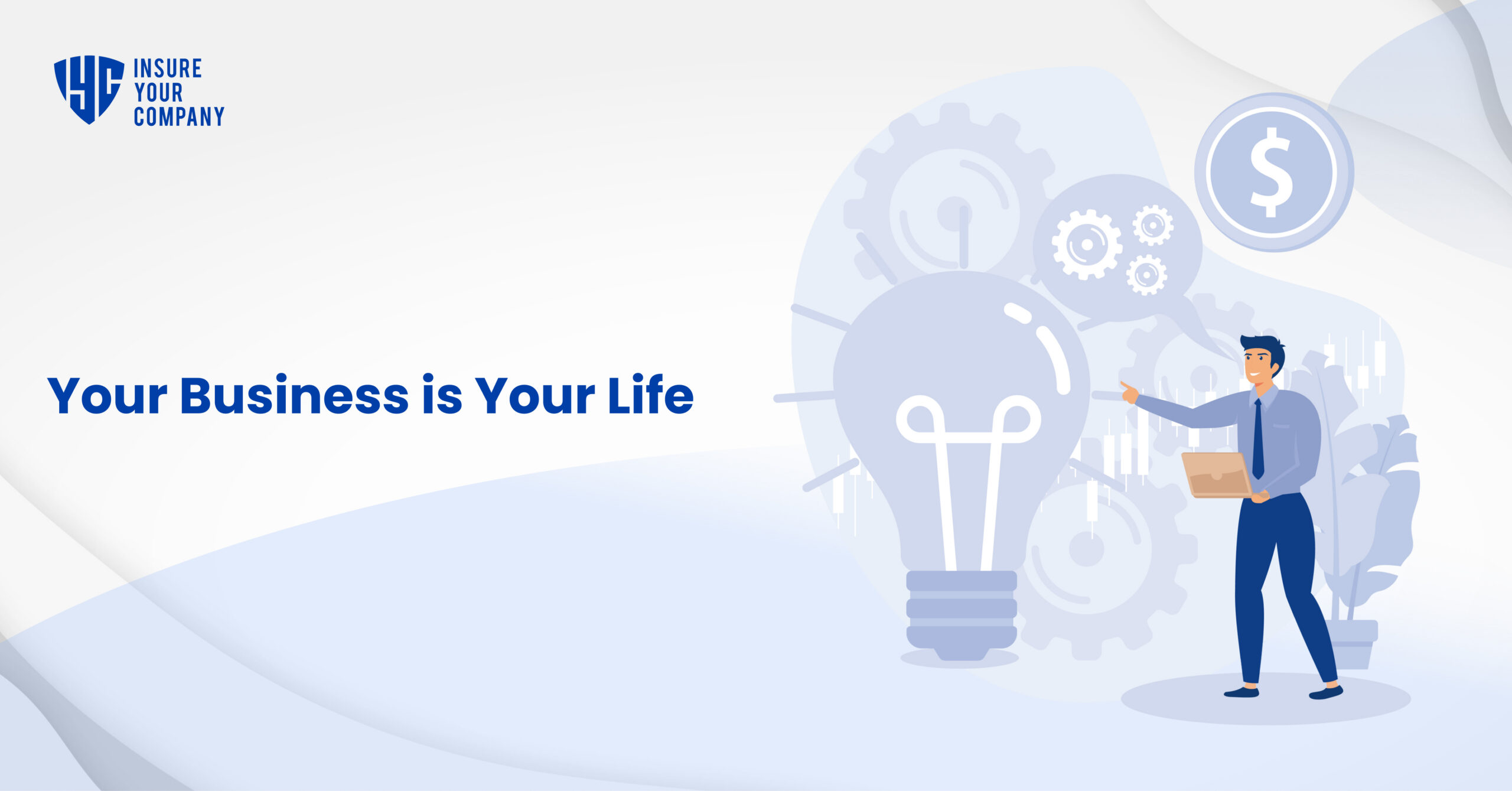 IYC
INSURE
YOUR
COMPANY

Your Business is Your Life

$